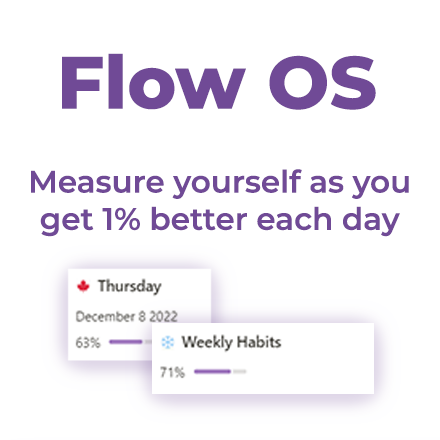 Flow OS

Measure yourself as you get 1% better each day

Thursday

December 8 2022

63%

Weekly Habits

71%